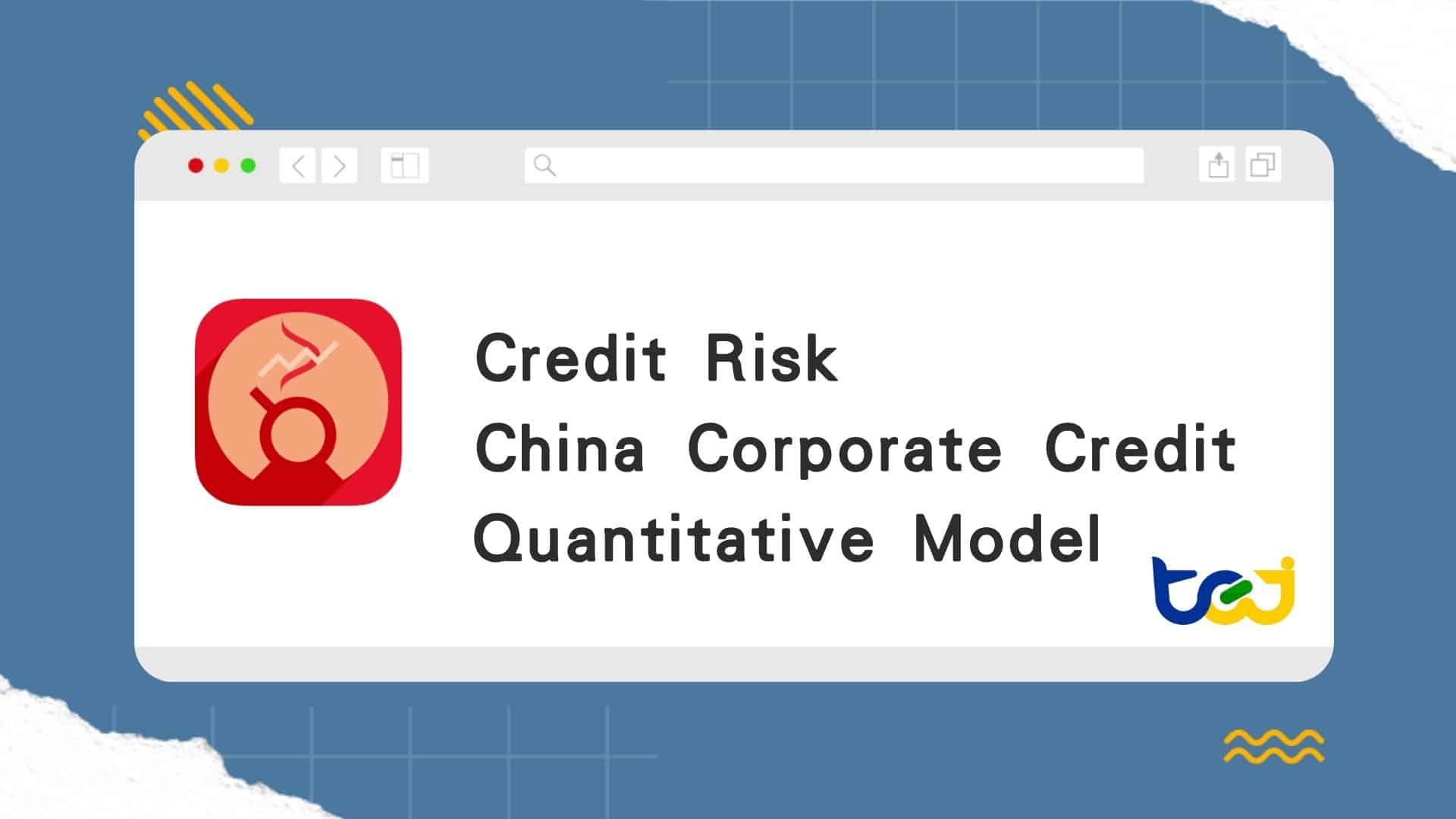 Credit Risk
China Corporate Credit
Quantitative Model

tej